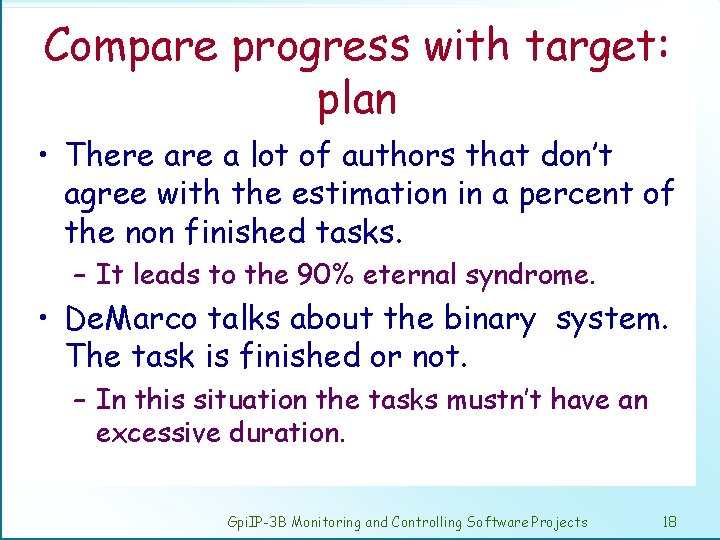 Compare progress with target: plan

• There are a lot of authors that don't agree with the estimation in a percent of the non finished tasks.

– It leads to the 90% eternal syndrome.

• DeMarco talks about the binary system. The task is finished or not.

– In this situation the tasks mustn't have an excessive duration.

GpiIP-3B Monitoring and Controlling Software Projects 18